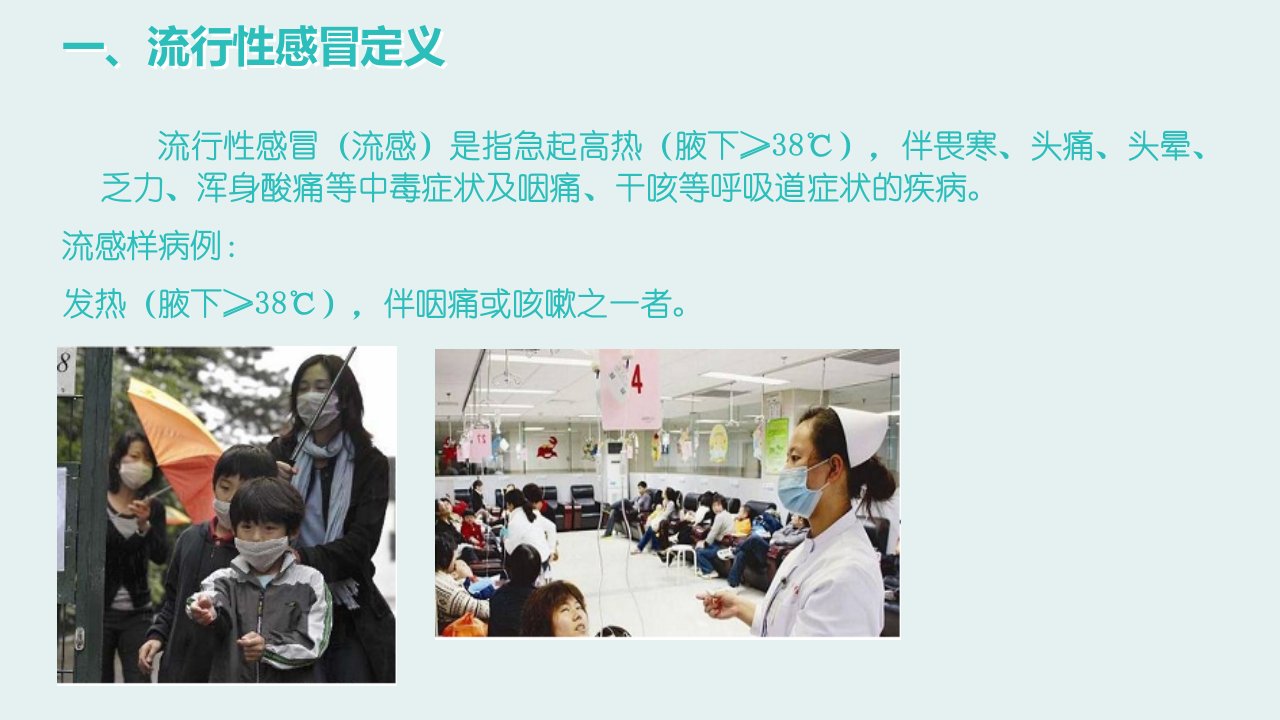 一、流行性感冒定义

流行性感冒（流感）是指急起高热（腋下≥38℃），伴畏寒、头痛、头晕、乏力、浑身酸痛等中毒症状及咽痛、干咳等呼吸道症状的疾病。

流感样病例：

发热（腋下≥38℃），伴咽痛或咳嗽之一者。

8

4